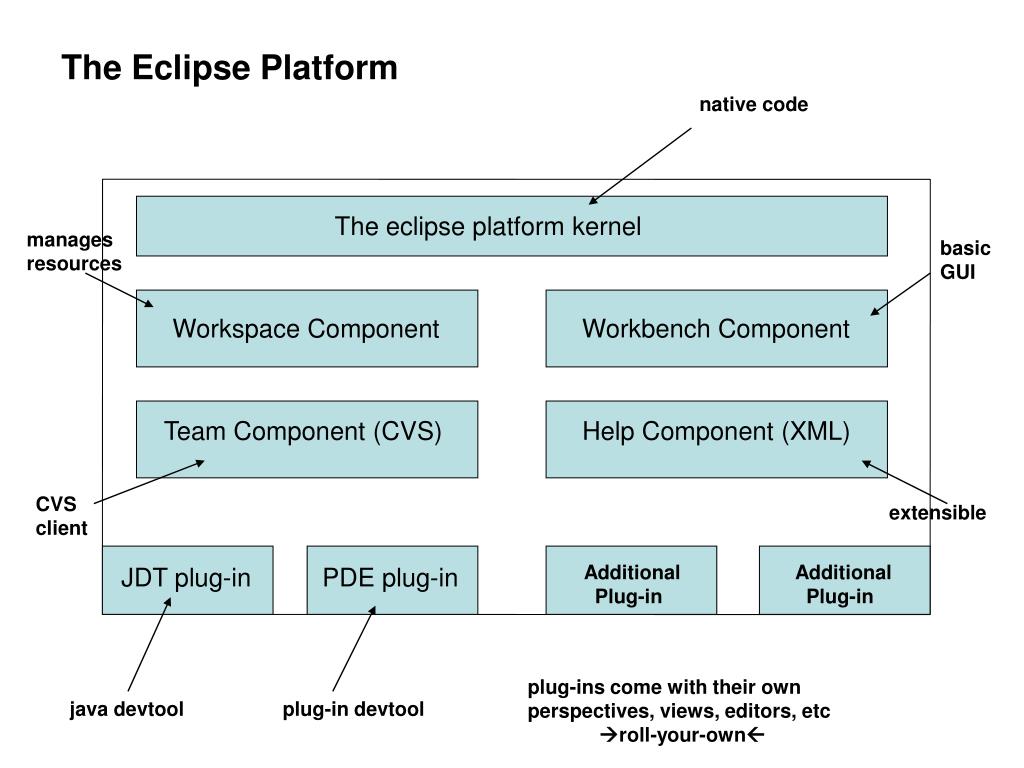 The Eclipse Platform

native code

The eclipse platform kernel

manages resources

basic GUI

Workspace Component

Workbench Component

Team Component (CVS)

Help Component (XML)

CVS client

extensible

JDT plug-in

PDE plug-in

Additional Plug-in

Additional Plug-in

java devtool

plug-in devtool

plug-ins come with their own perspectives, views, editors, etc
→roll-your-own←